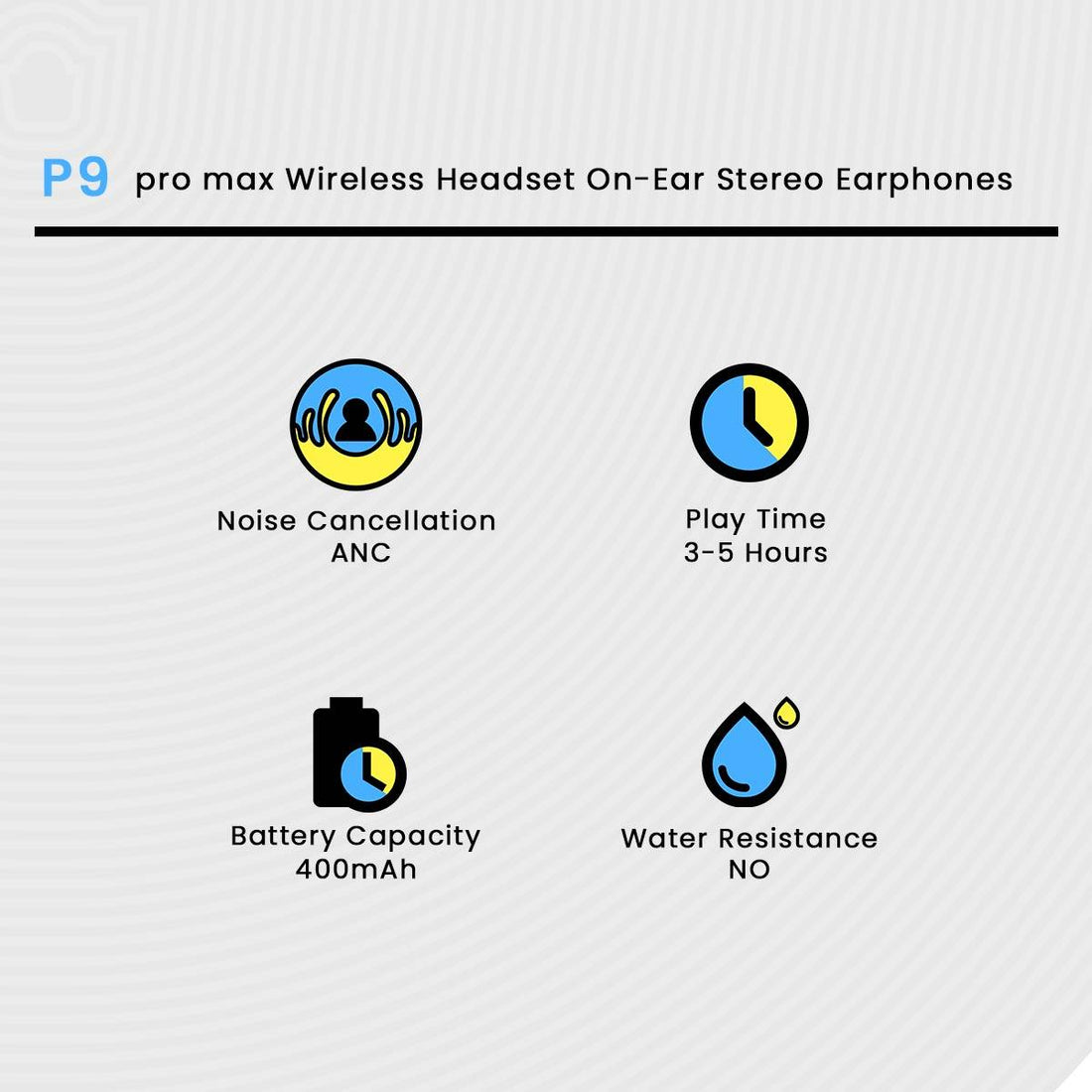 P9 pro max Wireless Headset On-Ear Stereo Earphones

Noise Cancellation
ANC

Play Time
3-5 Hours

Battery Capacity
400mAh

Water Resistance
NO